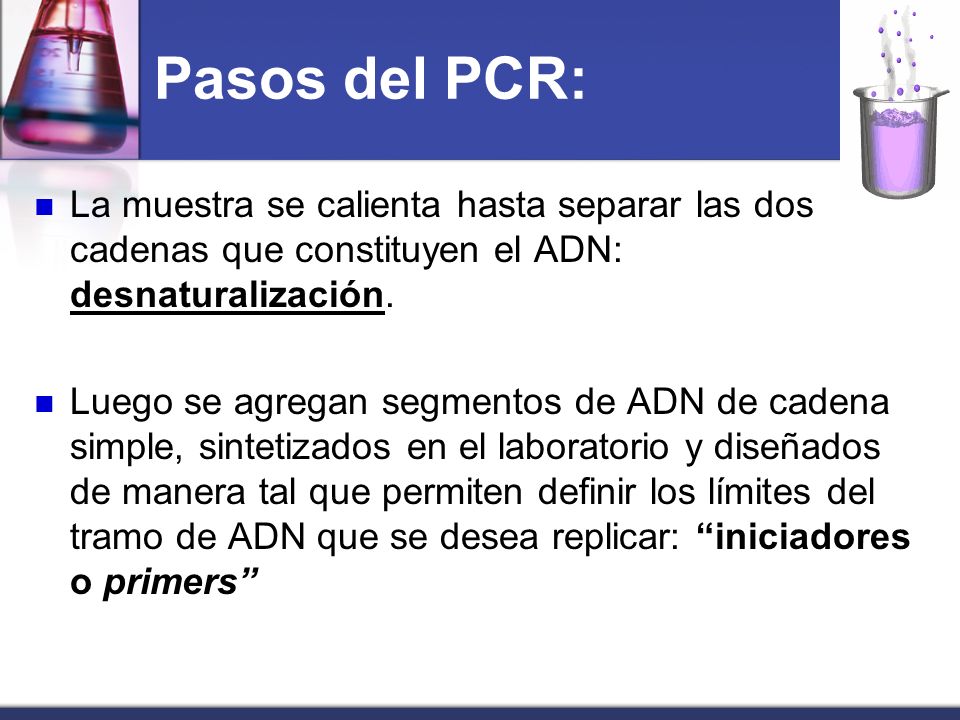 Pasos del PCR:

La muestra se calienta hasta separar las dos cadenas que constituyen el ADN: desnaturalización.

Luego se agregan segmentos de ADN de cadena simple, sintetizados en el laboratorio y diseñados de manera tal que permiten definir los límites del tramo de ADN que se desea replicar: “iniciadores o primers”